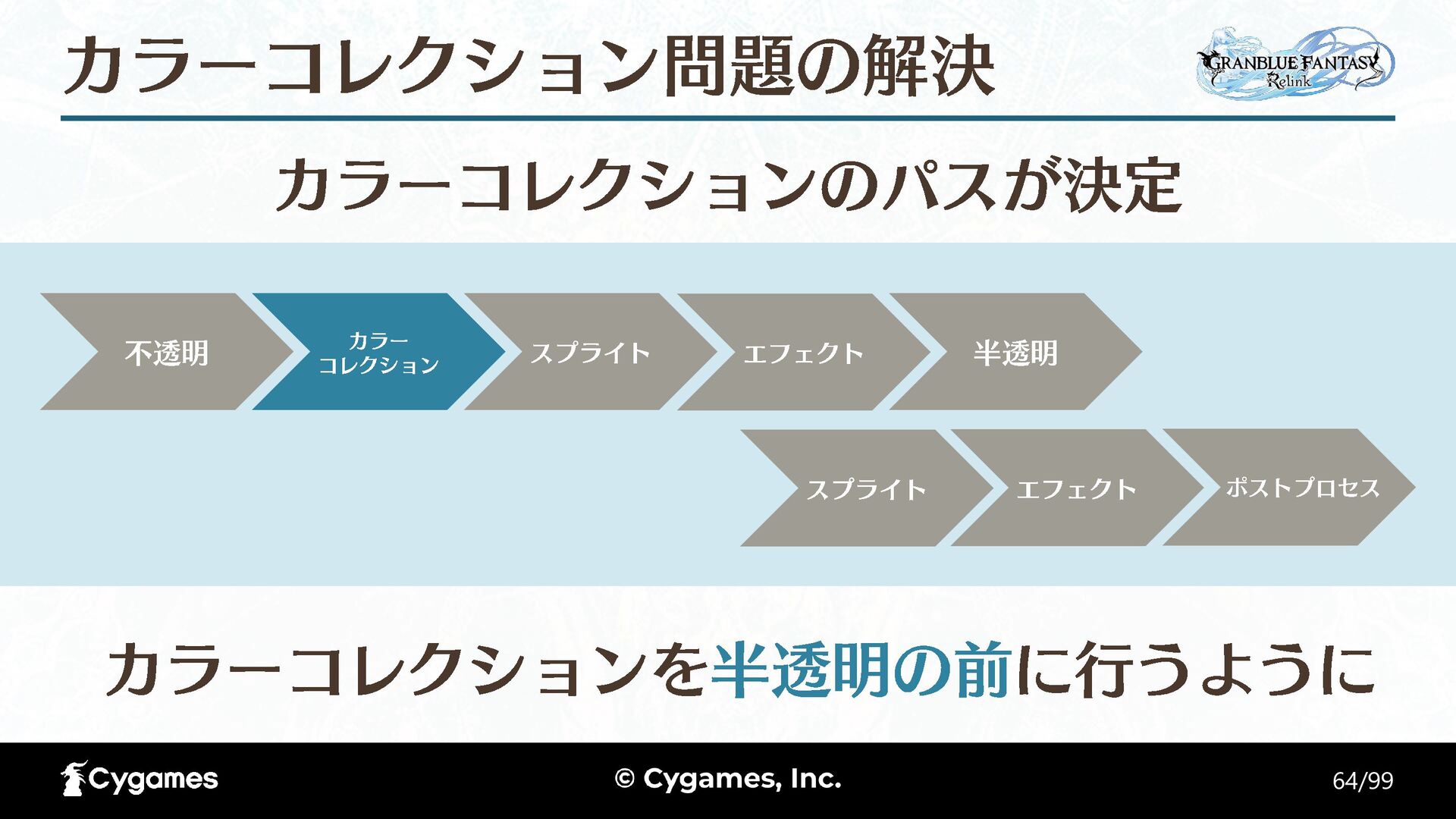 カラーコレクション問題の解決

GRANBLUE FANTASY Relink

カラーコレクションのパスが決定

不透明

カラーコレクション

スプライト

エフェクト

半透明

スプライト

エフェクト

ポストプロセス

カラーコレクションを半透明の前に行うように

Cygames

© Cygames, Inc.

64/99